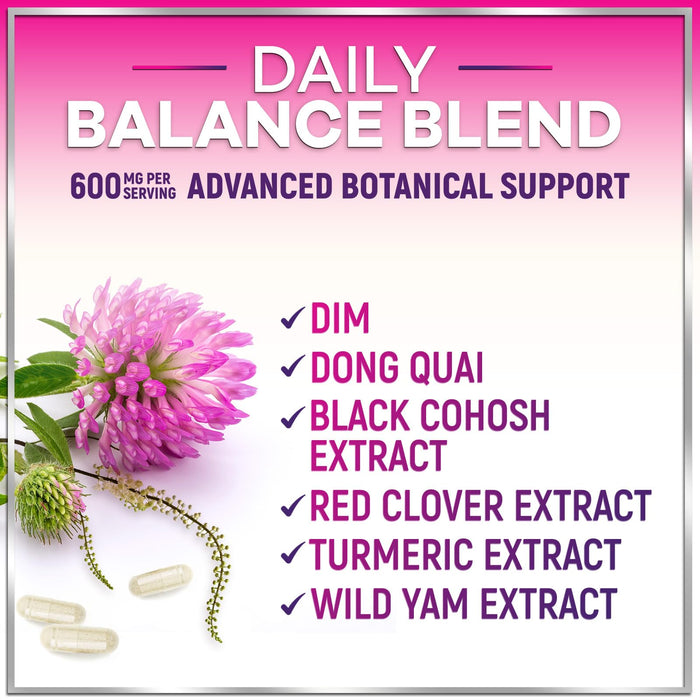 DAILY
BALANCE BLEND

600 MG PER SERVING ADVANCED BOTANICAL SUPPORT

✓ DIM
✓ DONG QUAI
✓ BLACK COHOSH EXTRACT
✓ RED CLOVER EXTRACT
✓ TURMERIC EXTRACT
✓ WILD YAM EXTRACT